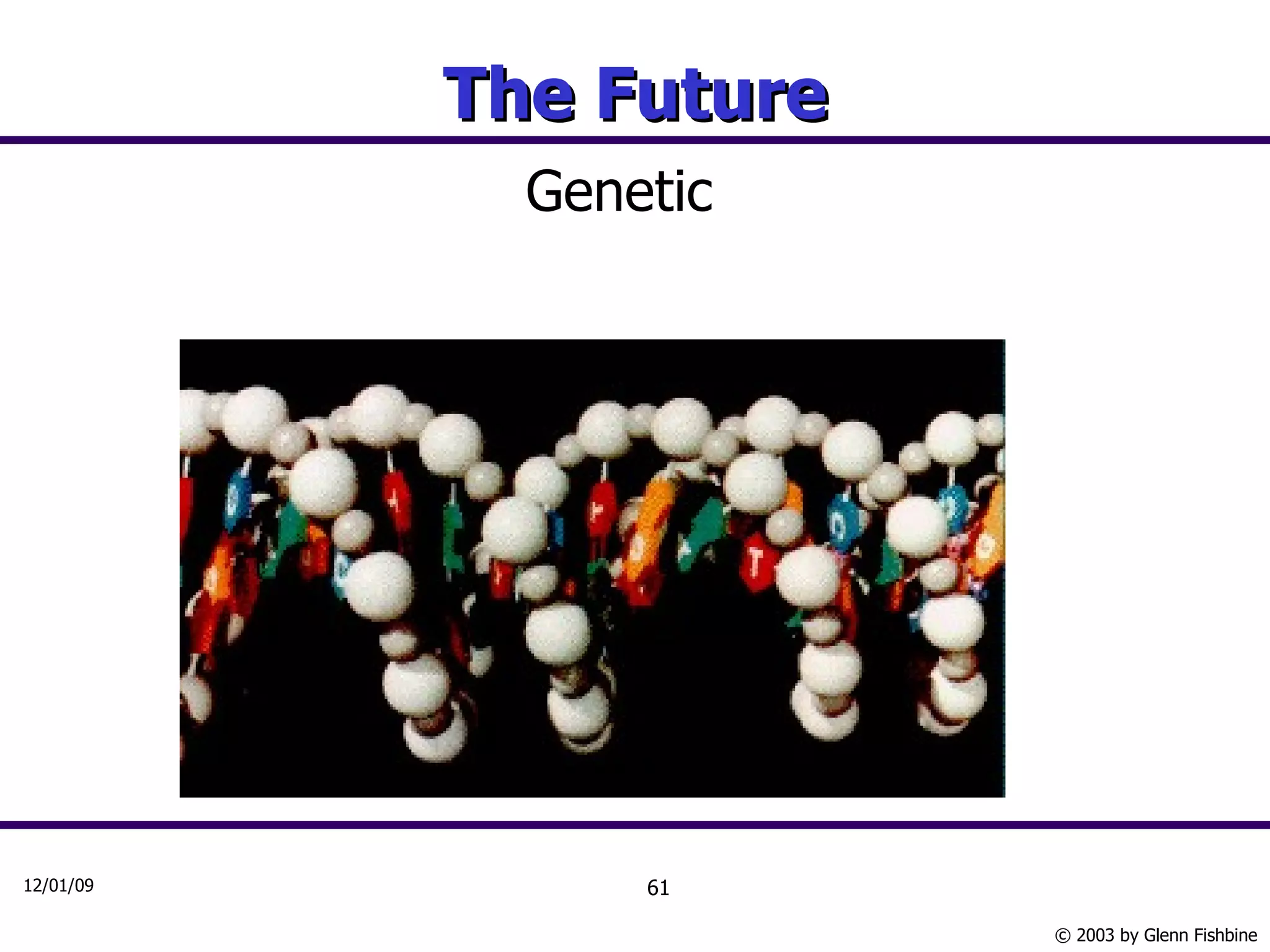 The Future

Genetic

12/01/09

61

© 2003 by Glenn Fishbine